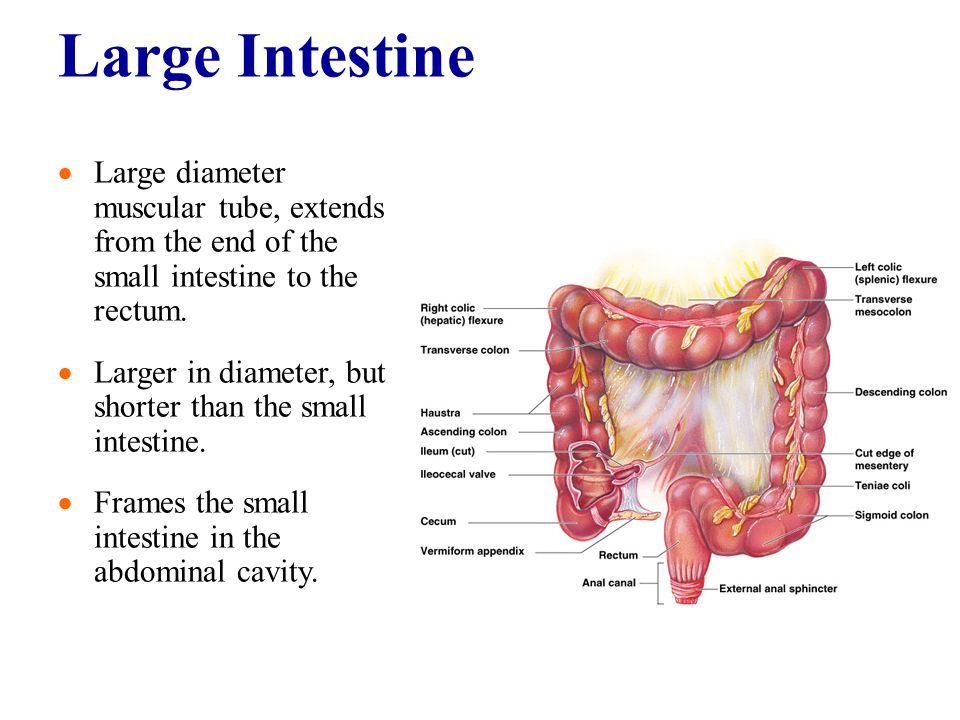 Large Intestine

• Large diameter muscular tube, extends from the end of the small intestine to the rectum.

• Larger in diameter, but shorter than the small intestine.

• Frames the small intestine in the abdominal cavity.

Right colic (hepatic) flexure
Transverse colon
Haustra
Ascending colon
Ileum (cut)
Ileocecal valve
Cecum
Vermiform appendix
Rectum
Anal canal
External anal sphincter
Left colic (splenic) flexure
Transverse mesocolon
Descending colon
Cut edge of mesentery
Teniae coli
Sigmoid colon